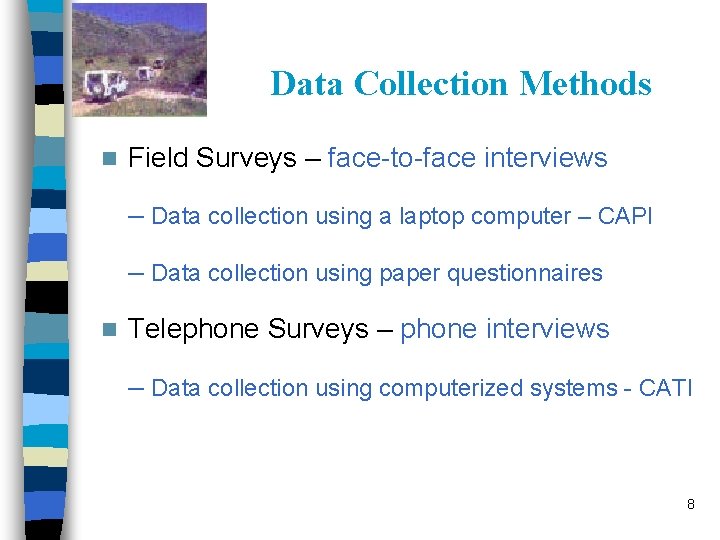 Data Collection Methods

Field Surveys – face-to-face interviews

– Data collection using a laptop computer – CAPI

– Data collection using paper questionnaires

Telephone Surveys – phone interviews

– Data collection using computerized systems - CATI

8